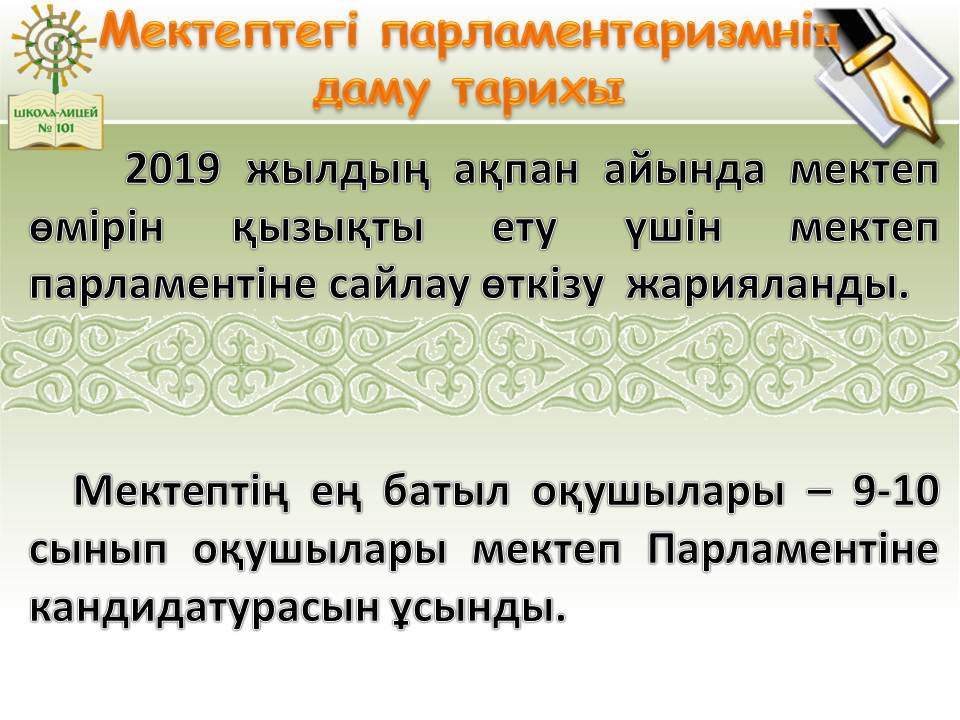 ШКОЛА-ЛИЦЕЙ № 101

Мектептегі парламентаризмнің даму тарихы

2019 жылдың ақпан айында мектеп өмірін қызықты ету үшін мектеп парламентіне сайлау өткізу жарияланды.

Мектептің ең батыл оқушылары – 9-10 сынып оқушылары мектеп Парламентіне кандидатурасын ұсынды.